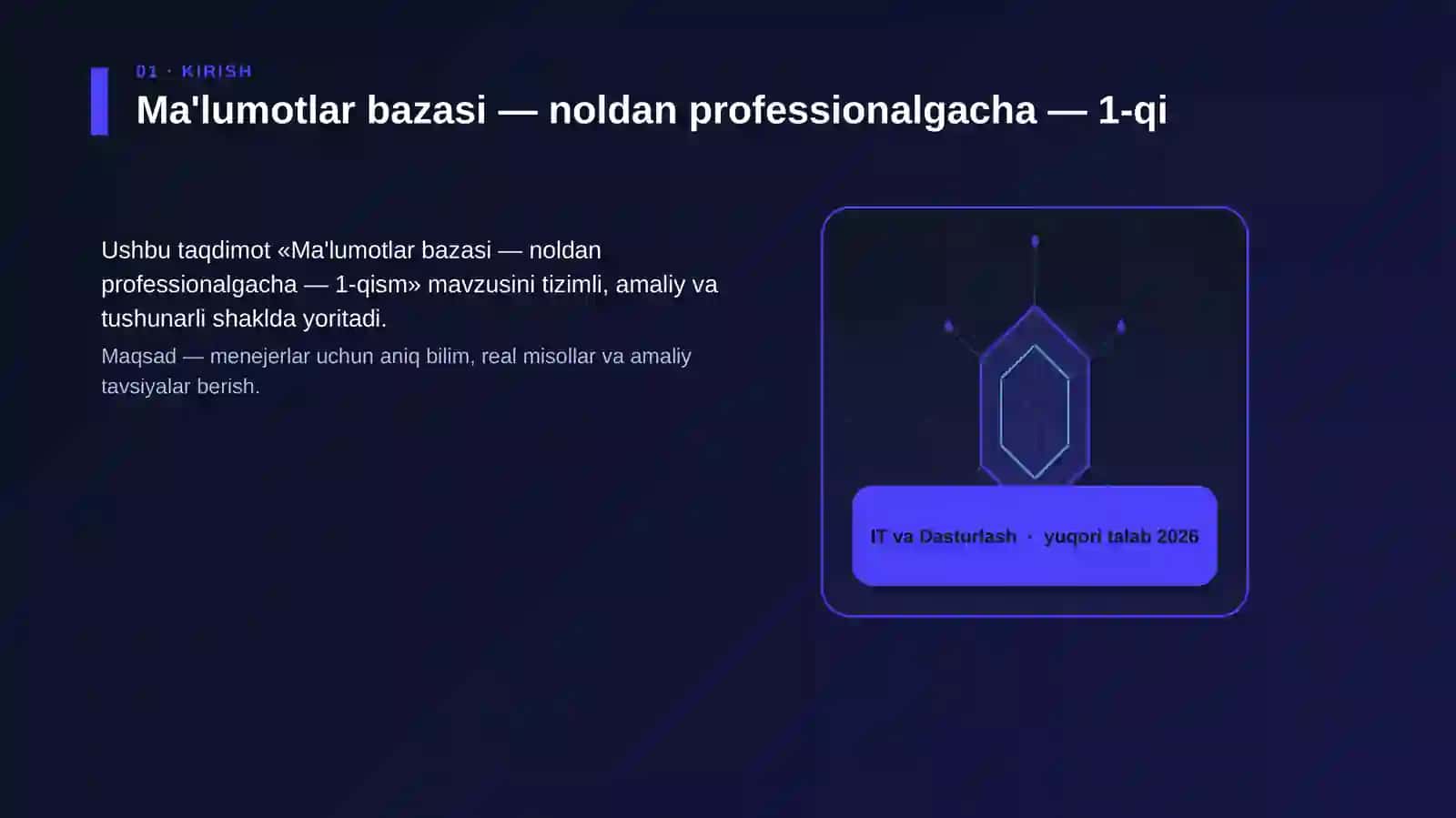 01 · KIRISH

Ma'lumotlar bazasi — noldan professionalgacha — 1-qi

Ushbu taqdimot «Ma'lumotlar bazasi — noldan professionalgacha — 1-qism» mavzusini tizimli, amaliy va tushunarli shaklda yoritadi.

Maqsad — menejerlar uchun aniq bilim, real misollar va amaliy tavsiyalar berish.

IT va Dasturlash · yuqori talab 2026